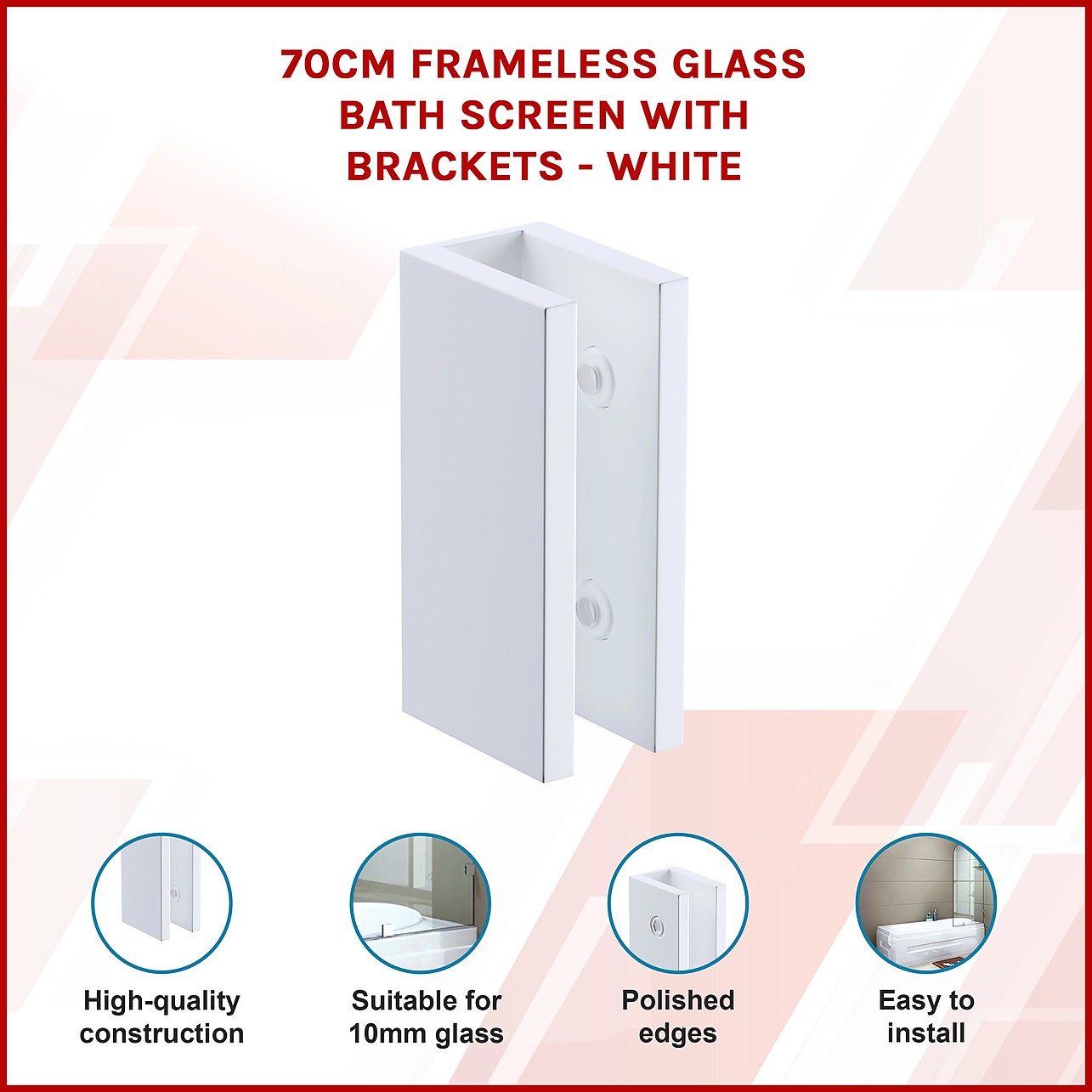 70CM FRAMELESS GLASS BATH SCREEN WITH BRACKETS - WHITE

High-quality construction

Suitable for 10mm glass

Polished edges

Easy to install